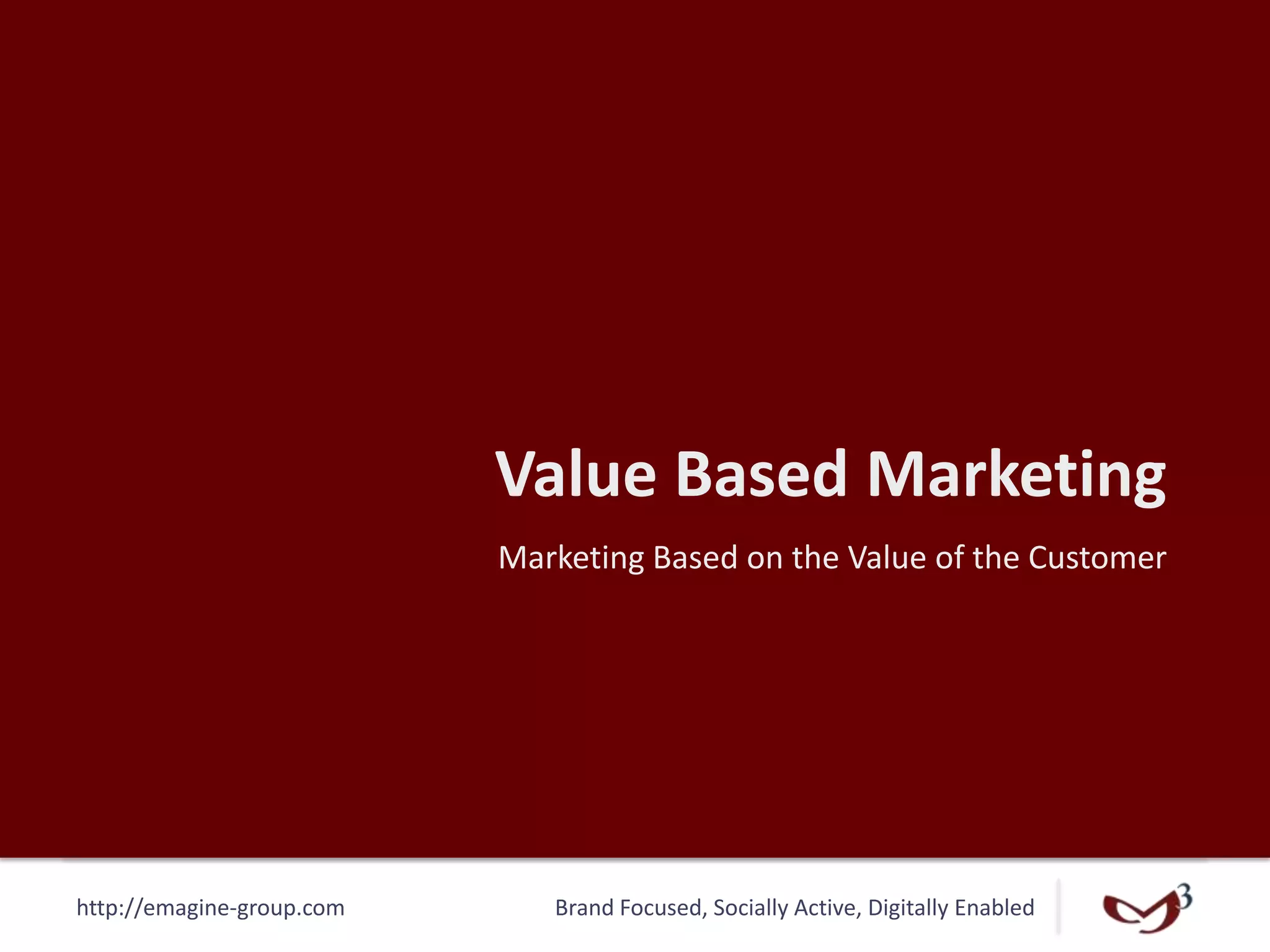 Value Based Marketing

Marketing Based on the Value of the Customer

http://emagine-group.com

Brand Focused, Socially Active, Digitally Enabled

3